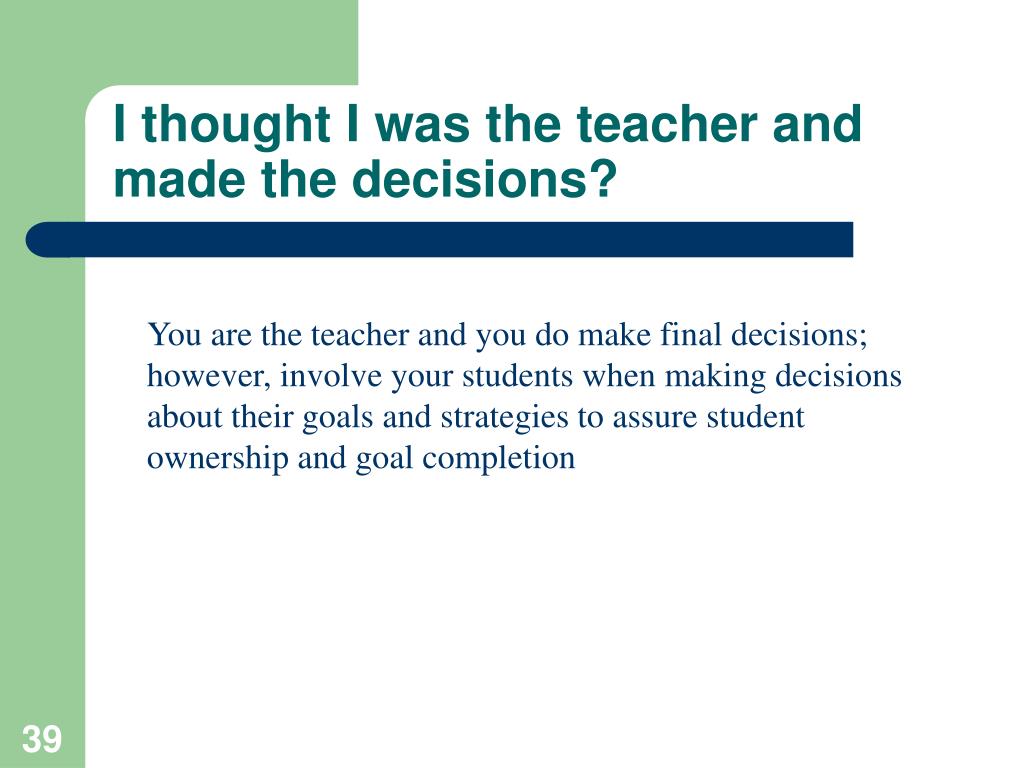 I thought I was the teacher and made the decisions?

You are the teacher and you do make final decisions; however, involve your students when making decisions about their goals and strategies to assure student ownership and goal completion

39